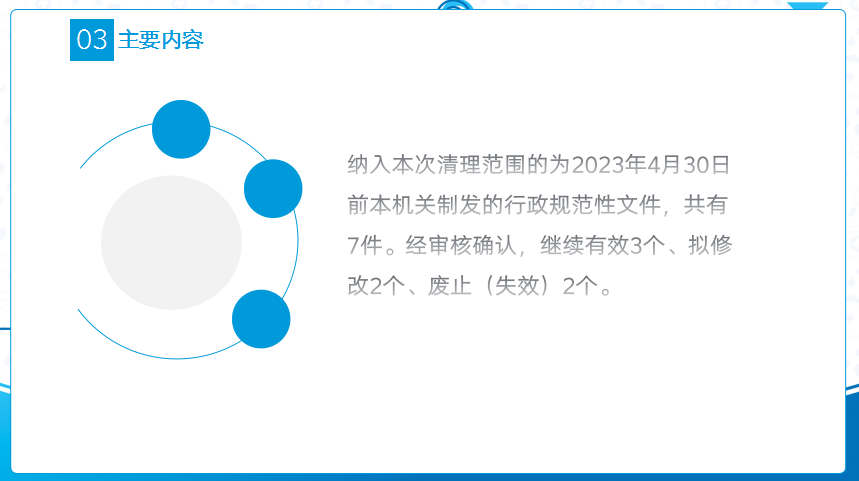 03 主要内容

纳入本次清理范围的为2023年4月30日前本机关制发的行政规范性文件，共有7件。经审核确认，继续有效3个、拟修改2个、废止（失效）2个。